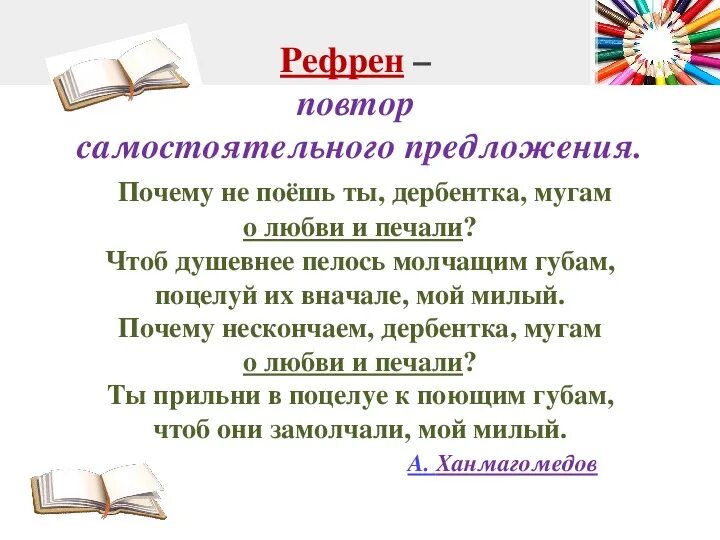 Рефрен – повтор самостоятельного предложения.

Почему не поёшь ты, дербентка, мугам
о любви и печали?
Чтоб душевнее пелось молчащим губам,
поцелуй их вначале, мой милый.
Почему нескончаем, дербентка, мугам
о любви и печали?
Ты прильни в поцелуе к поющим губам,
чтоб они замолчали, мой милый.

А. Ханмагомедов